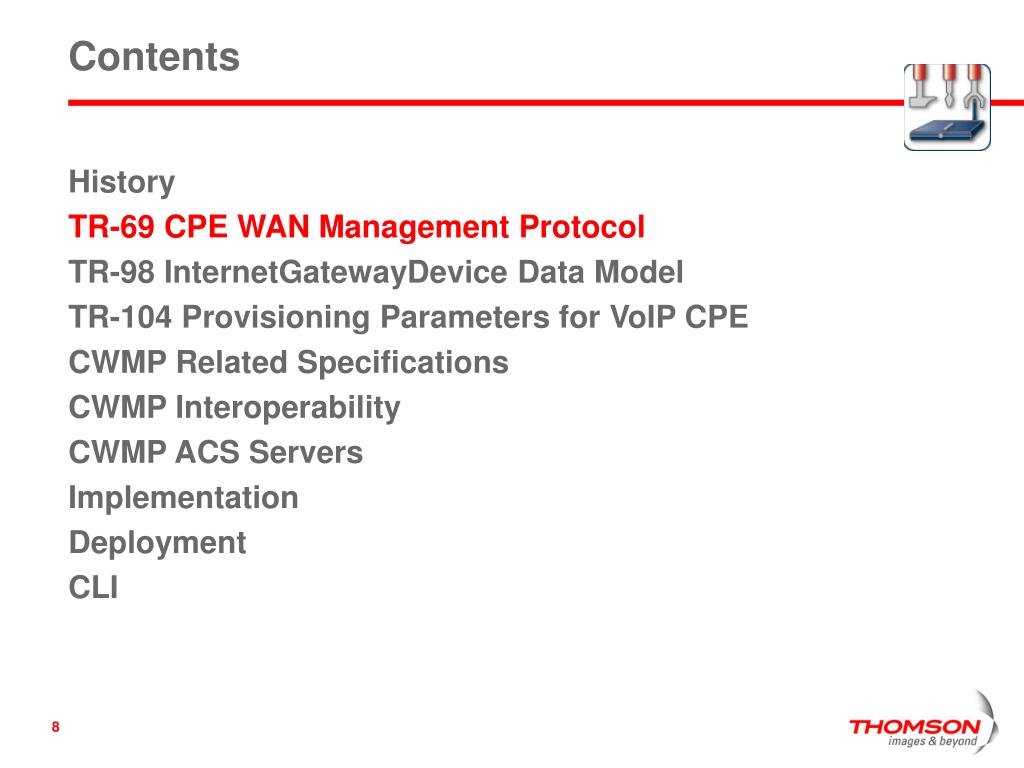 Contents

History
TR-69 CPE WAN Management Protocol
TR-98 InternetGatewayDevice Data Model
TR-104 Provisioning Parameters for VoIP CPE
CWMP Related Specifications
CWMP Interoperability
CWMP ACS Servers
Implementation
Deployment
CLI

8

THOMSON
images & beyond